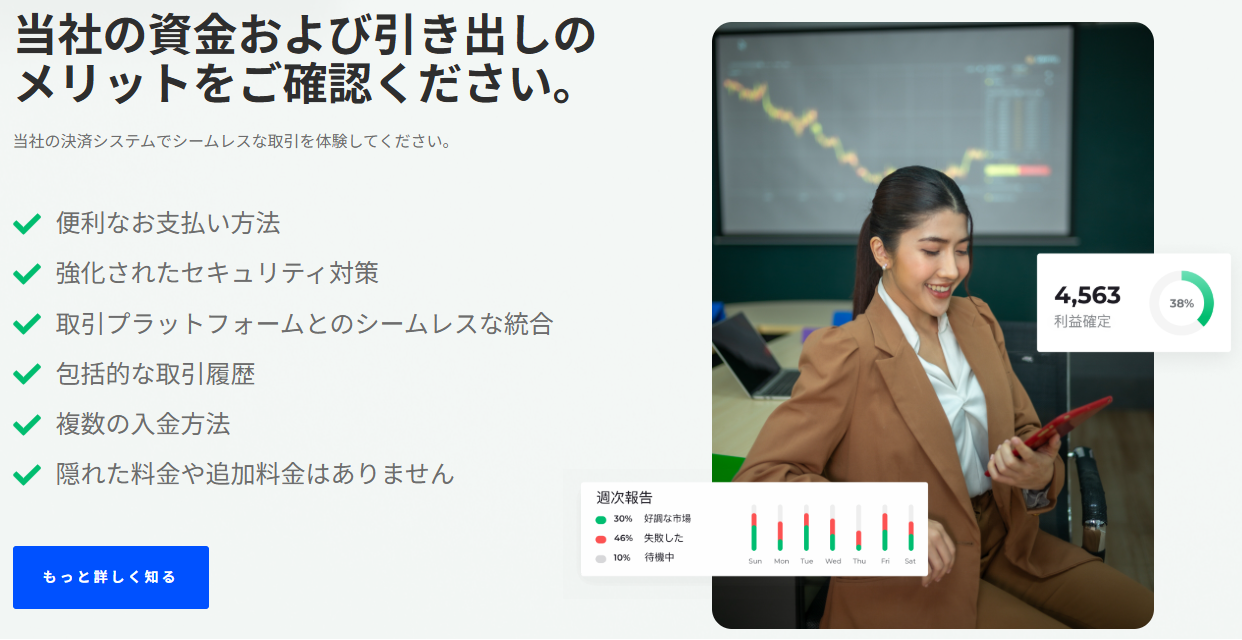 当社の資金および引き出しのメリットをご確認ください。

当社の決済システムでシームレスな取引を体験してください。

便利なお支払い方法

強化されたセキュリティ対策

取引プラットフォームとのシームレスな統合

包括的な取引履歴

複数の入金方法

隠れた料金や追加料金はありません

もっと詳しく知る

4,563
利益確定
38%

週次報告
30% 好調な市場
46% 失敗した
10% 待機中

Sun Mon Tue Wed Thu Fri Sat